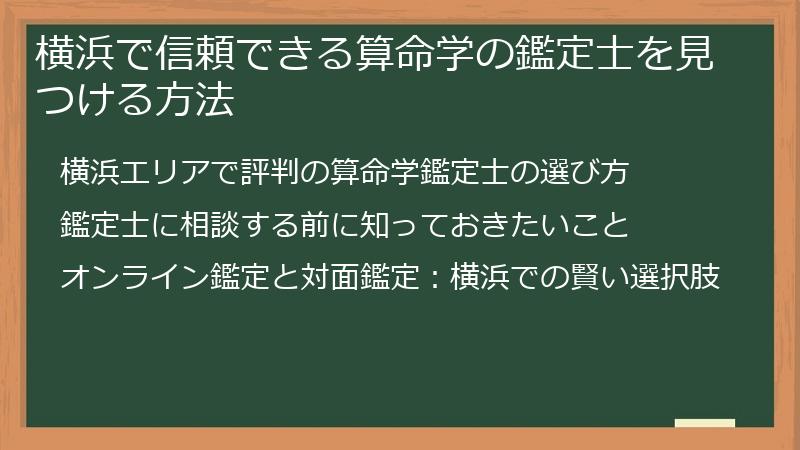 横浜で信頼できる算命学の鑑定士を見つける方法

横浜エリアで評判の算命学鑑定士の選び方

鑑定士に相談する前に知っておきたいこと

オンライン鑑定と対面鑑定：横浜での賢い選択肢